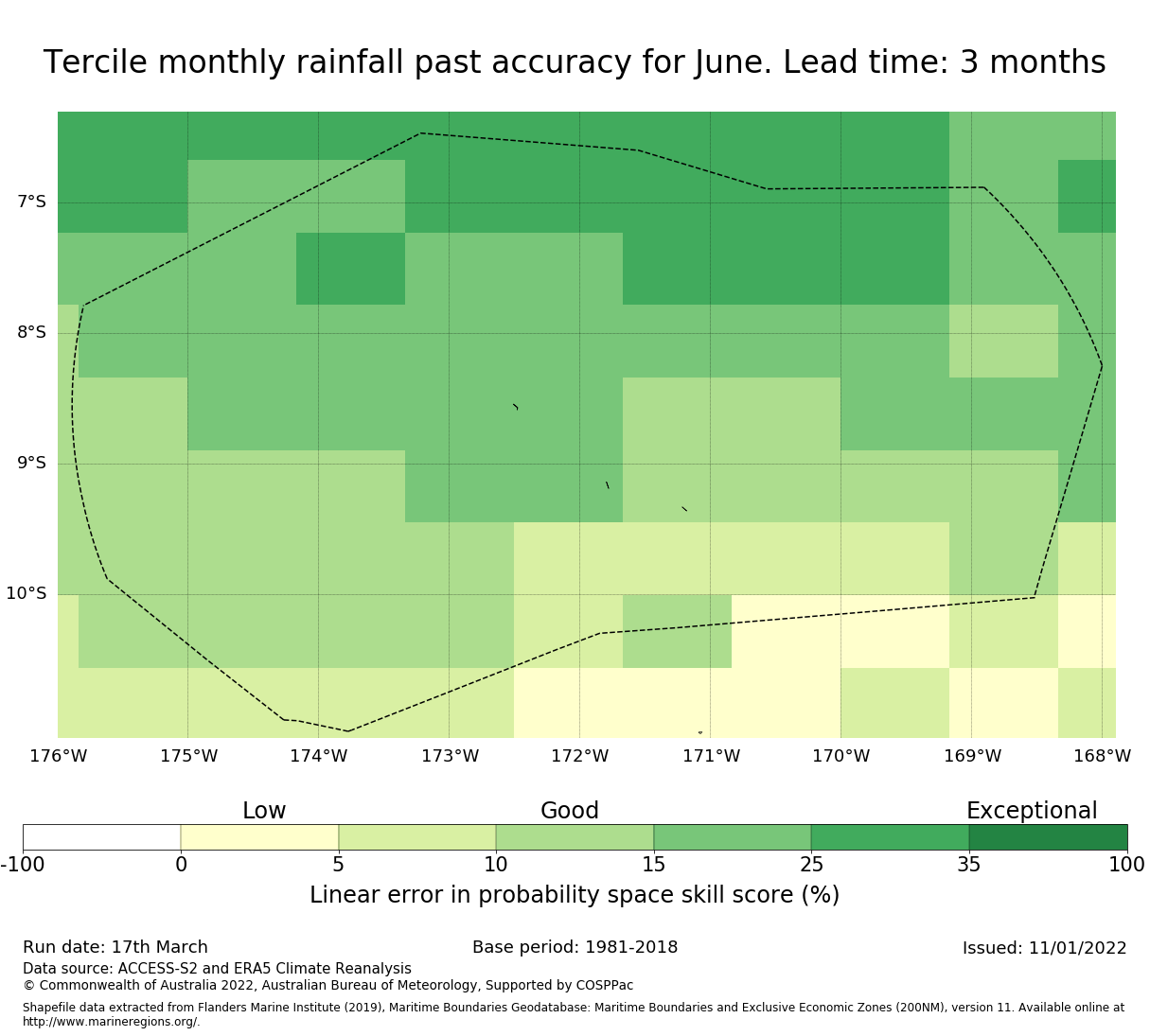 Tercile monthly rainfall past accuracy for June. Lead time: 3 months

7°S
8°S
9°S
10°S

176°W 175°W 174°W 173°W 172°W 171°W 170°W 169°W 168°W

Low Good Exceptional

-100 0 5 10 15 25 35 100

Linear error in probability space skill score (%)

Run date: 17th March

Base period: 1981-2018

Issued: 11/01/2022

Data source: ACCESS-S2 and ERA5 Climate Reanalysis
© Commonwealth of Australia 2022, Australian Bureau of Meteorology, Supported by COSPPac

Shapefile data extracted from Flanders Marine Institute (2019), Maritime Boundaries Geodatabase: Maritime Boundaries and Exclusive Economic Zones (200NM), version 11. Available online at http://www.marineregions.org/.